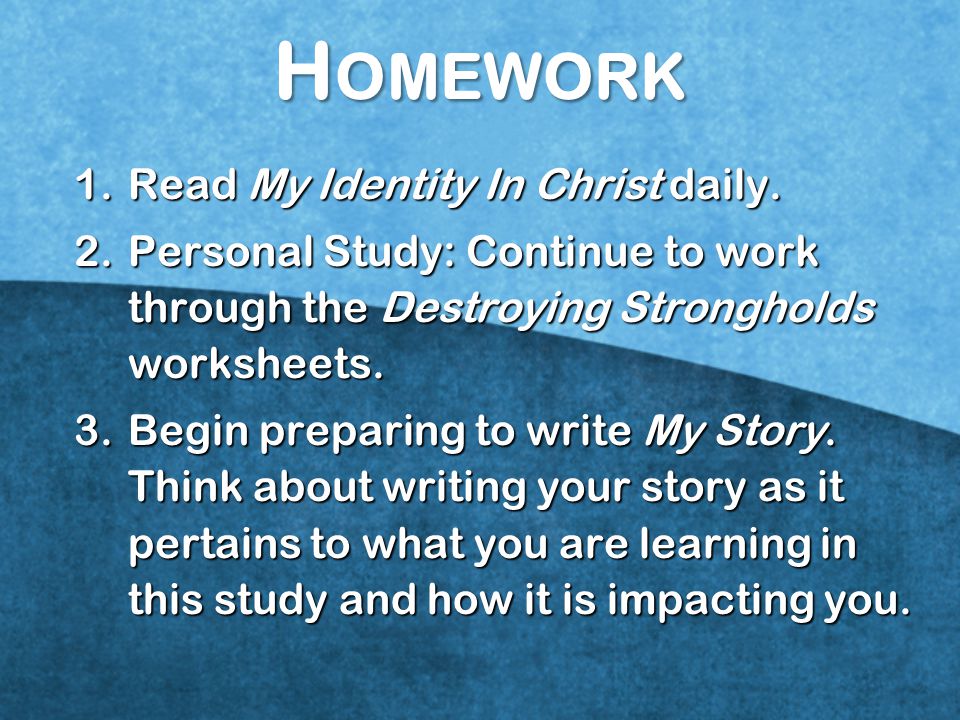 HOMEWORK

1. Read My Identity In Christ daily.
2. Personal Study: Continue to work through the Destroying Strongholds worksheets.
3. Begin preparing to write My Story. Think about writing your story as it pertains to what you are learning in this study and how it is impacting you.